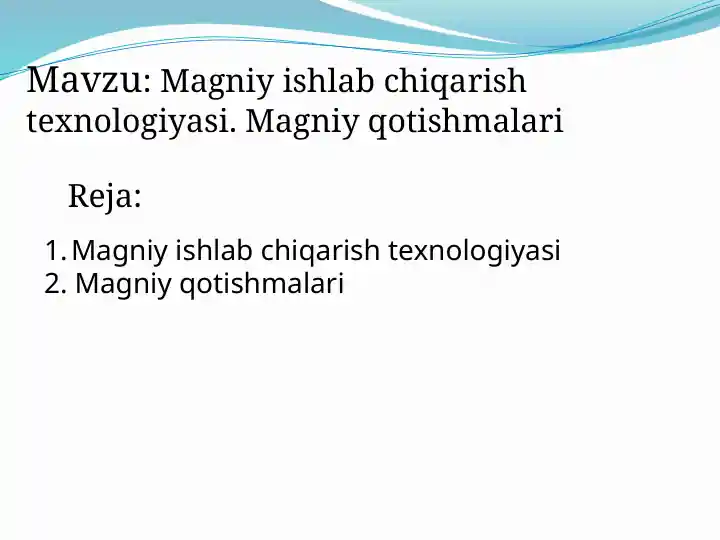 Mavzu: Magniy ishlab chiqarish texnologiyasi. Magniy qotishmalari

Reja:

1. Magniy ishlab chiqarish texnologiyasi
2. Magniy qotishmalari